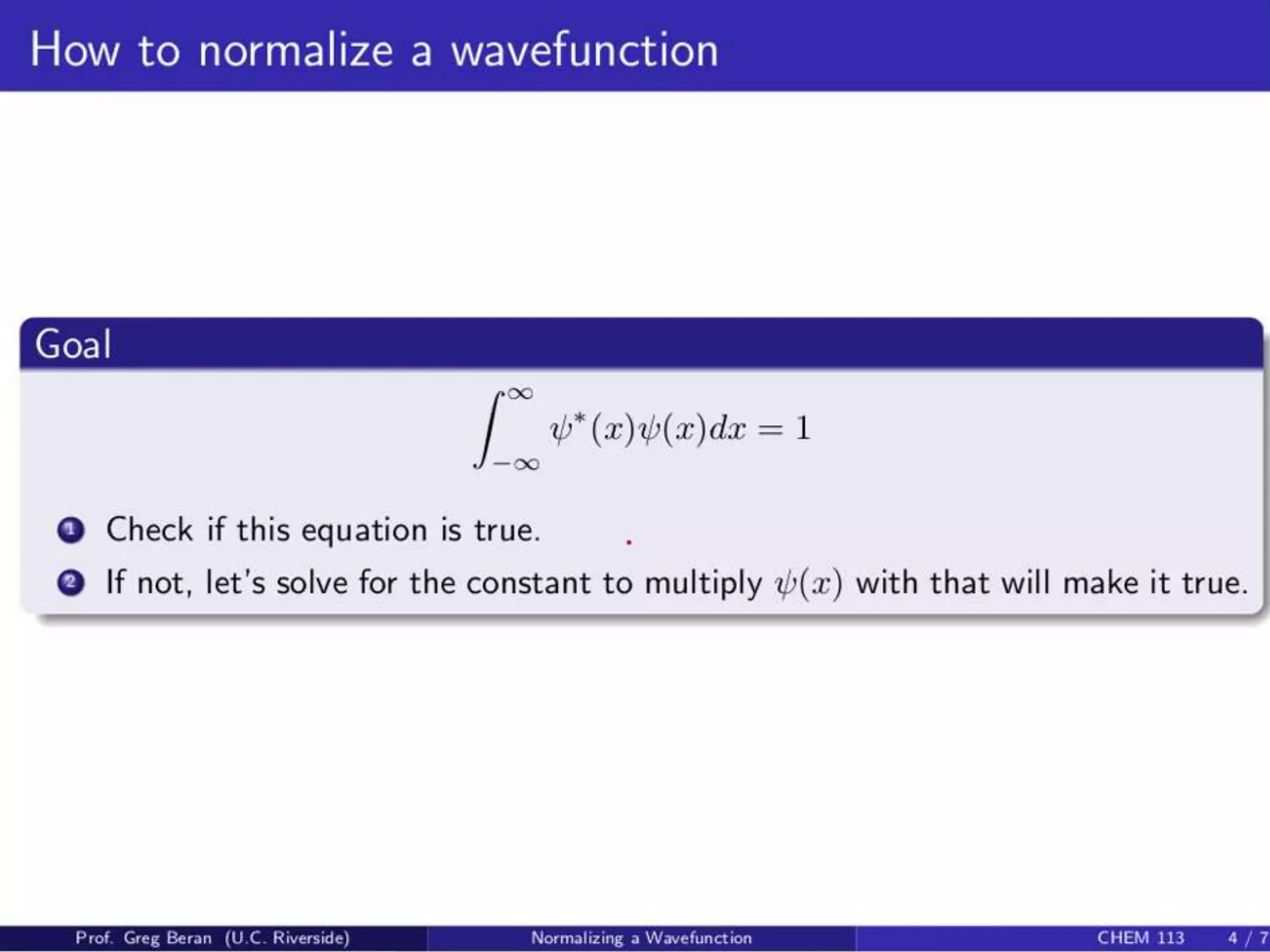 How to normalize a wavefunction

Goal

$$\int_{-\infty}^{\infty} \psi^*(x)\psi(x)dx = 1$$

1 Check if this equation is true.

2 If not, let's solve for the constant to multiply $\psi(x)$ with that will make it true.

Prof. Greg Beran (U.C. Riverside) Normalizing a Wavefunction CHEM 113 4 / 7